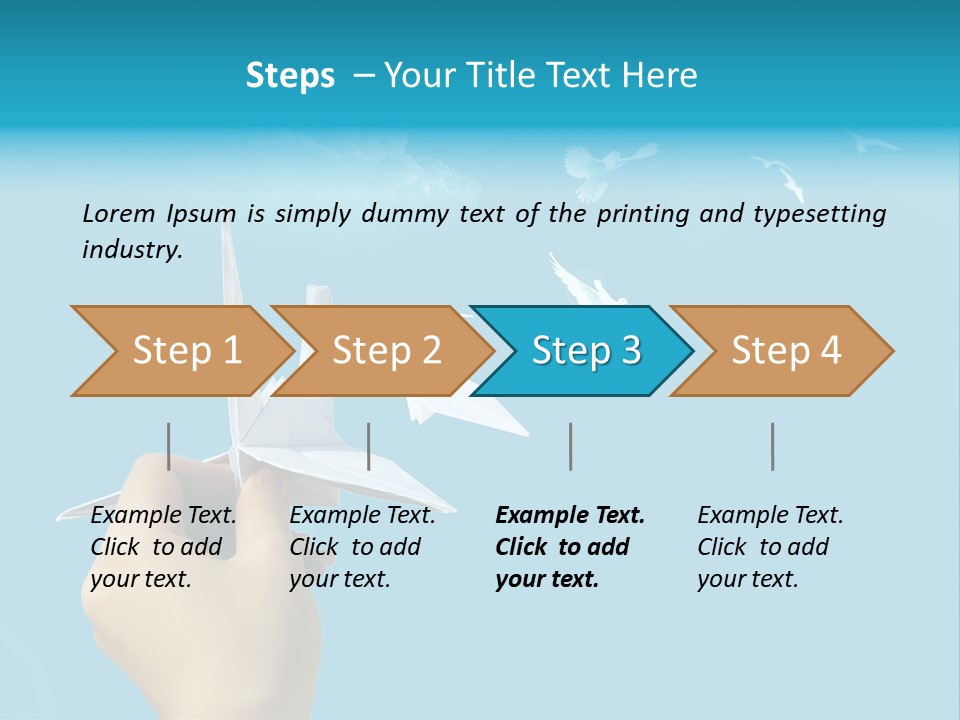 Steps – Your Title Text Here

Lorem Ipsum is simply dummy text of the printing and typesetting industry.

Step 1

Step 2

Step 3

Step 4

Example Text. Click to add your text.

Example Text. Click to add your text.

Example Text. Click to add your text.

Example Text. Click to add your text.